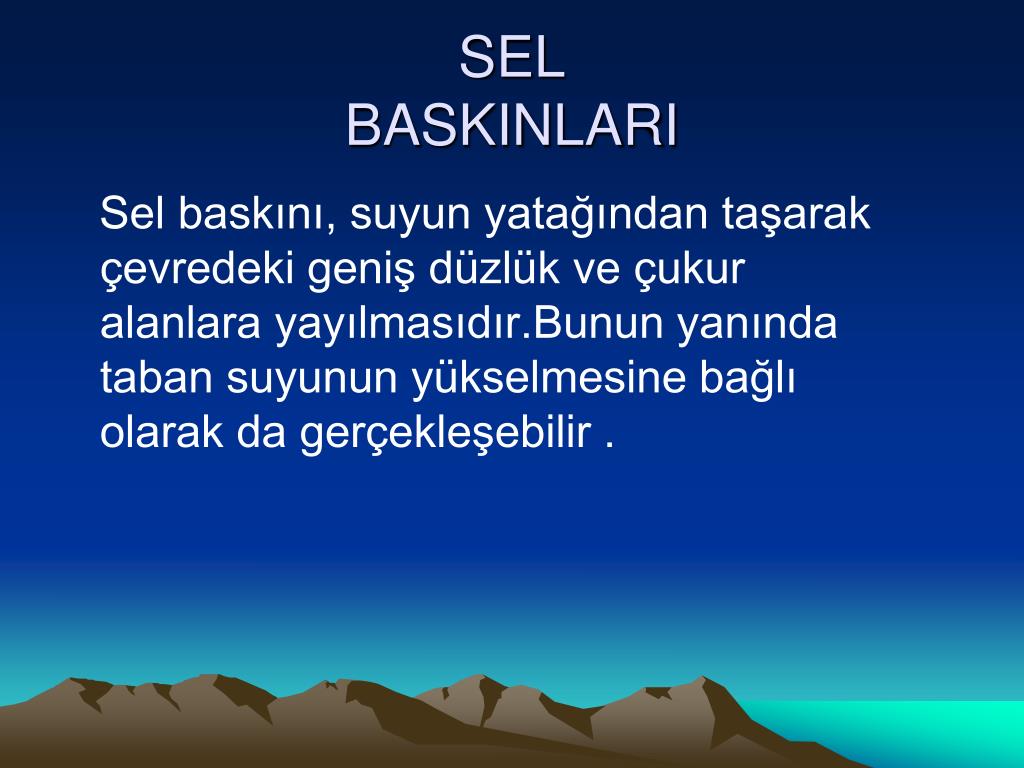 SEL
BASKINLARI

Sel baskını, suyun yatağından taşarak çevredeki geniş düzlük ve çukur alanlara yayılmasıdır.Bunun yanında taban suyunun yükselmesine bağlı olarak da gerçekleşebilir .